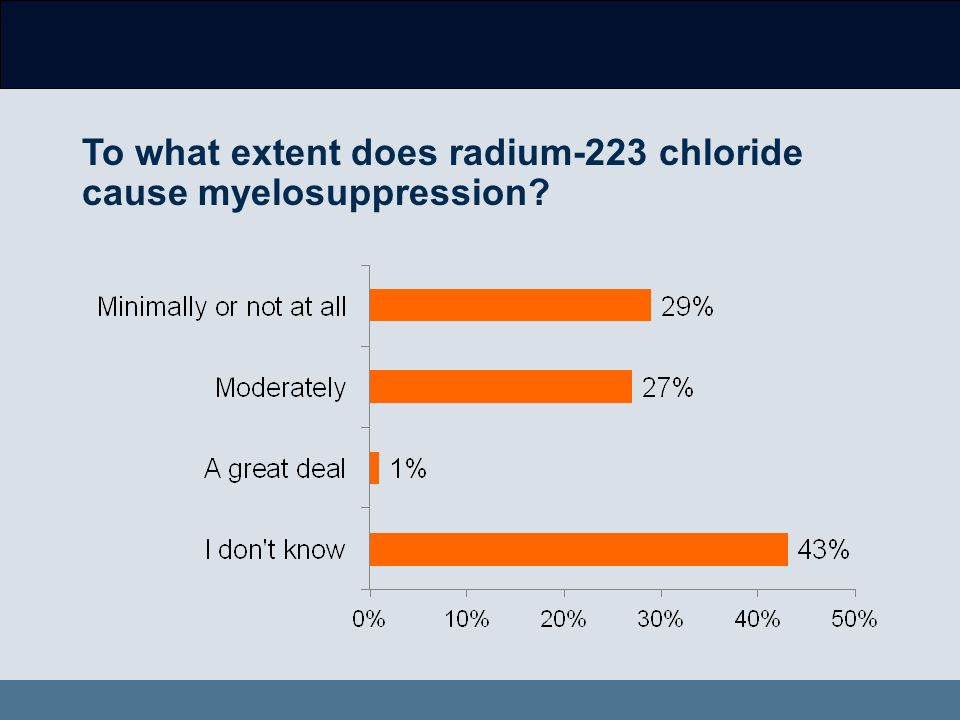 To what extent does radium-223 chloride cause myelosuppression?

Minimally or not at all 29%

Moderately 27%

A great deal 1%

I don't know 43%

0% 10% 20% 30% 40% 50%